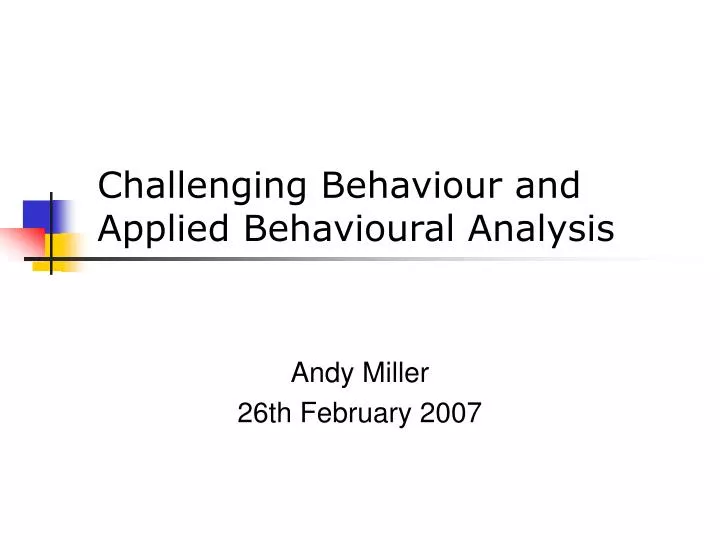 Challenging Behaviour and Applied Behavioural Analysis

Andy Miller
26th February 2007